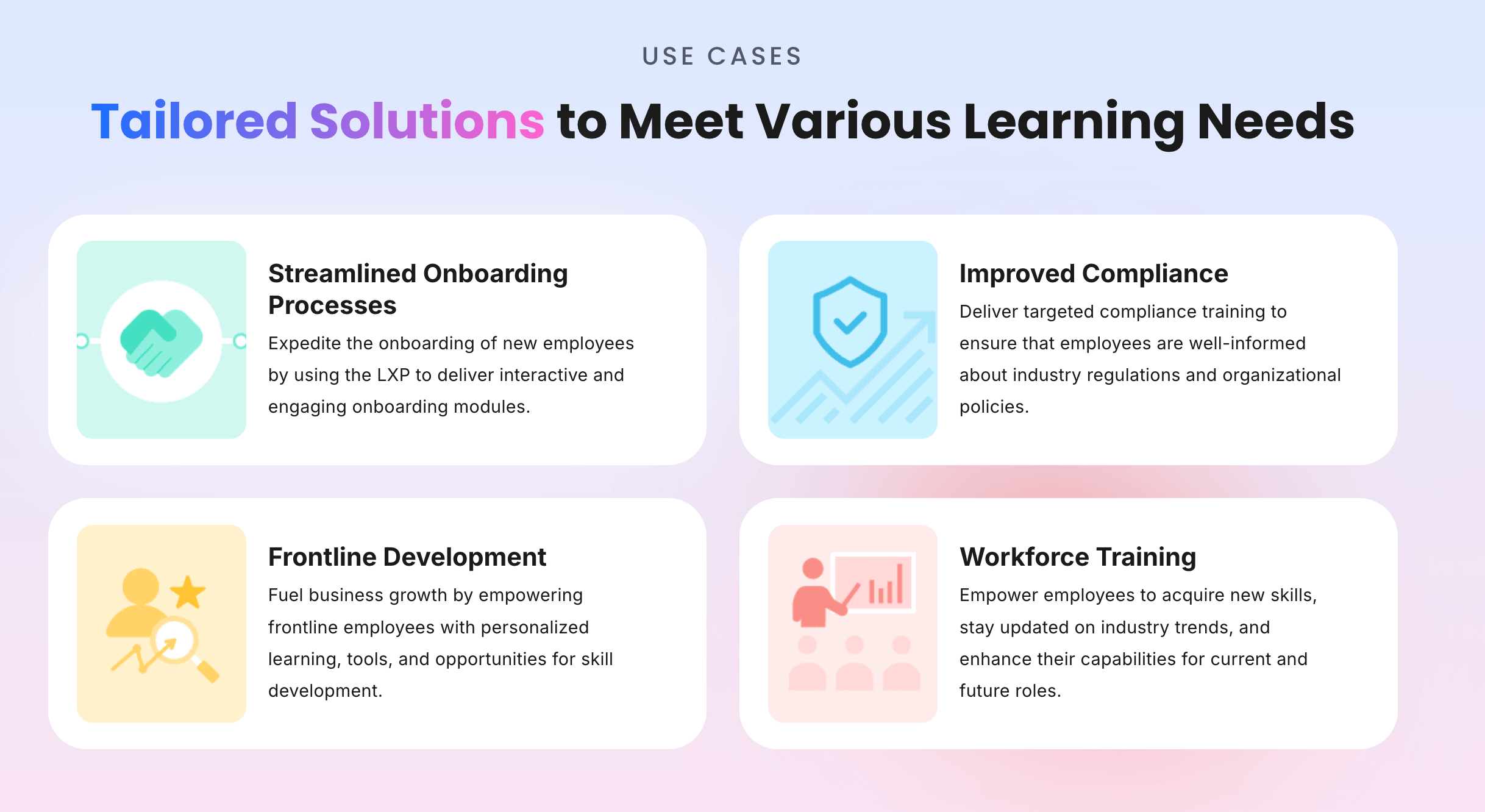 USE CASES

Tailored Solutions to Meet Various Learning Needs

Streamlined Onboarding Processes

Expedite the onboarding of new employees by using the LXP to deliver interactive and engaging onboarding modules.

Improved Compliance

Deliver targeted compliance training to ensure that employees are well-informed about industry regulations and organizational policies.

Frontline Development

Fuel business growth by empowering frontline employees with personalized learning, tools, and opportunities for skill development.

Workforce Training

Empower employees to acquire new skills, stay updated on industry trends, and enhance their capabilities for current and future roles.